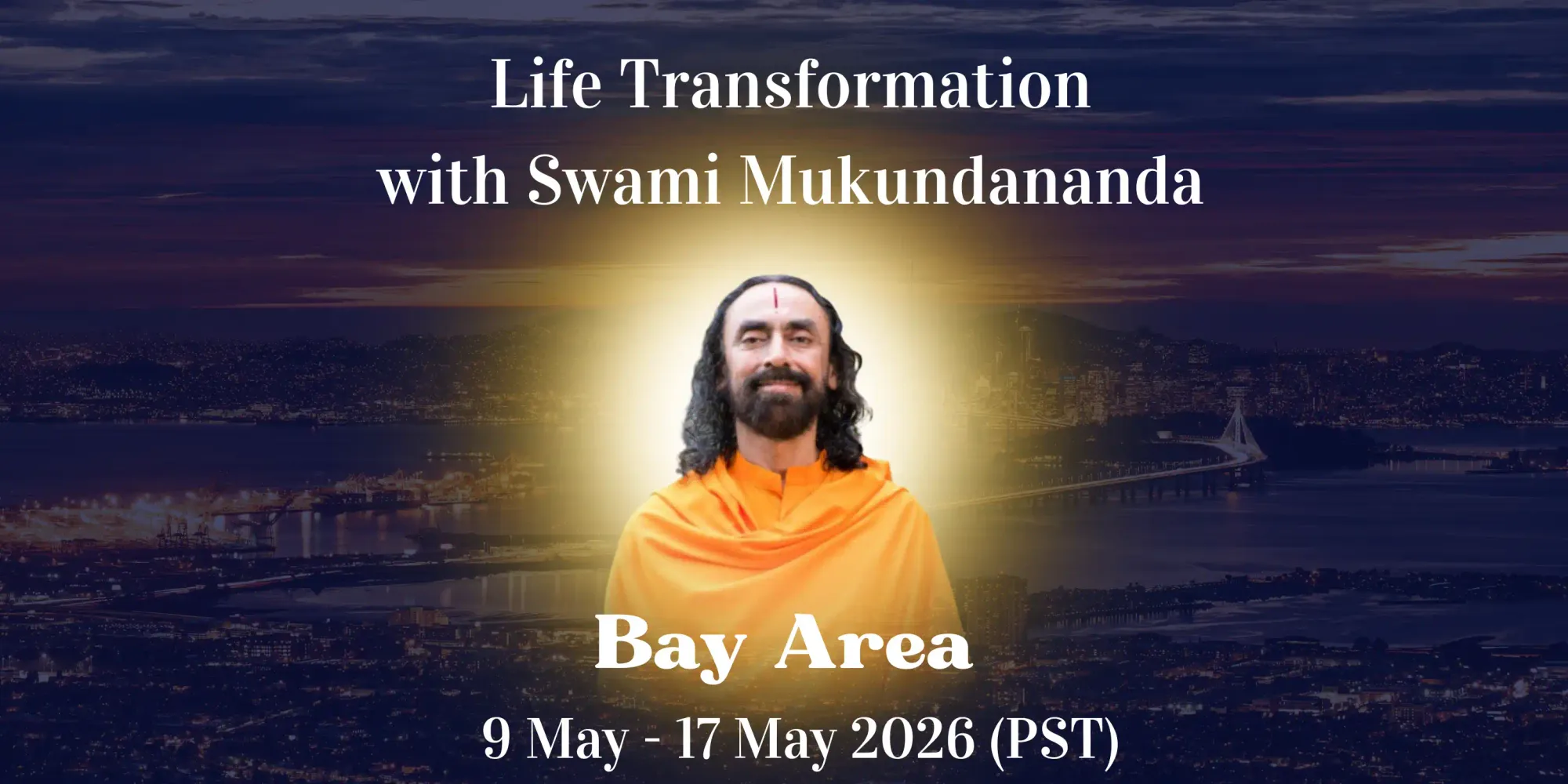 Life Transformation with Swami Mukundananda

Bay Area

9 May - 17 May 2026 (PST)